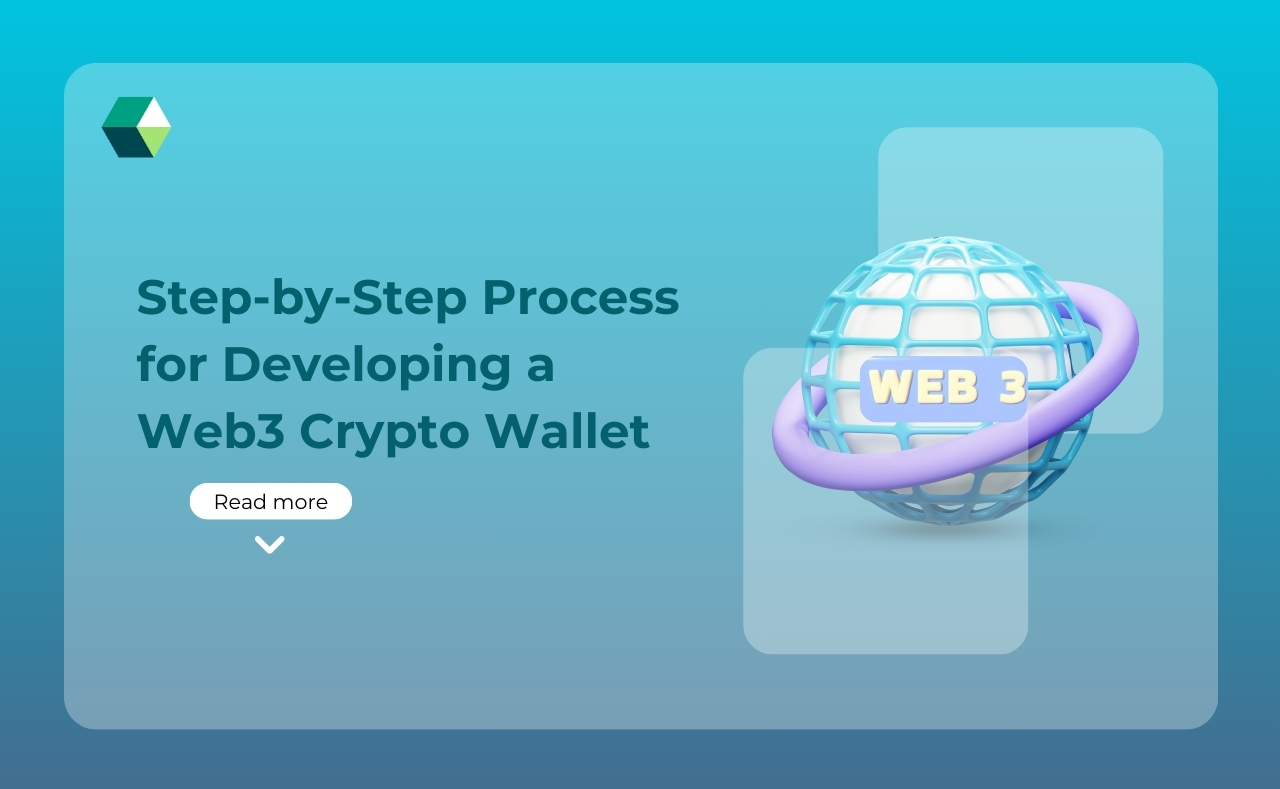 Step-by-Step Process for Developing a Web3 Crypto Wallet

Read more

WEB 3